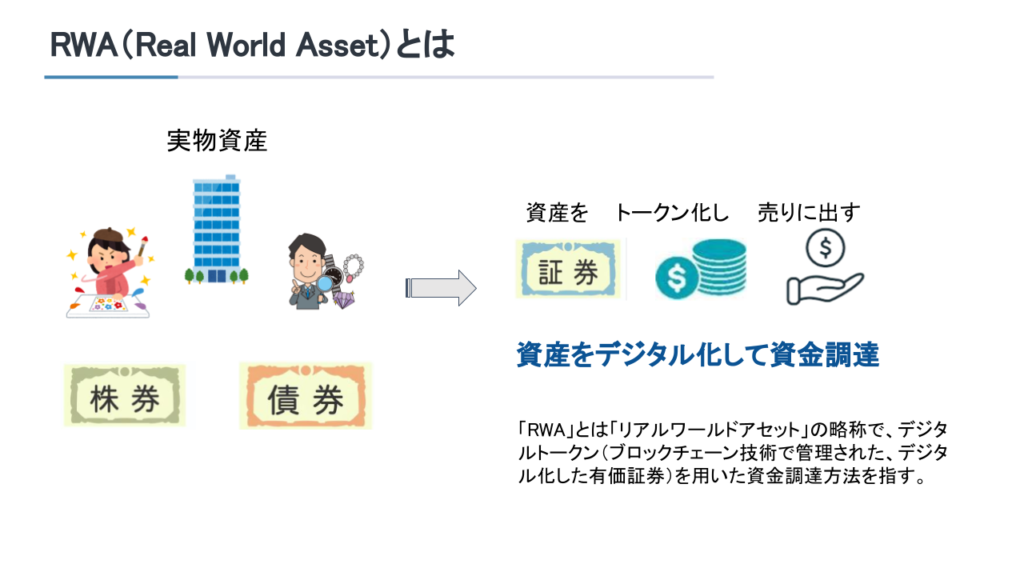 RWA（Real World Asset）とは

実物資産

株券

債券

資産を　トークン化し　売りに出す

証券

資産をデジタル化して資金調達

「RWA」とは「リアルワールドアセット」の略称で、デジタルトークン（ブロックチェーン技術で管理された、デジタル化した有価証券）を用いた資金調達方法を指す。